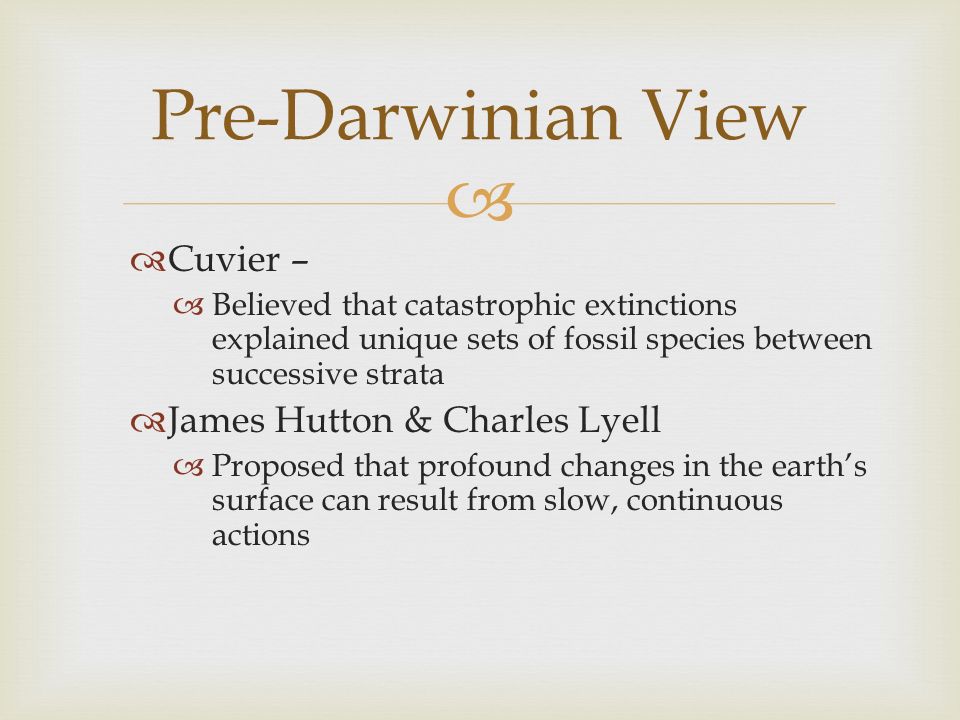 Pre-Darwinian View

Cuvier –

Believed that catastrophic extinctions explained unique sets of fossil species between successive strata

James Hutton & Charles Lyell

Proposed that profound changes in the earth's surface can result from slow, continuous actions